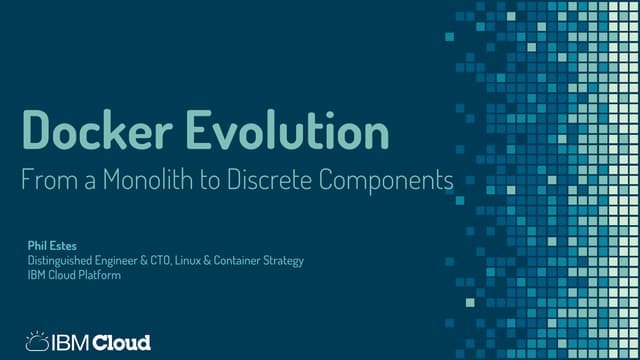 Docker Evolution
From a Monolith to Discrete Components

Phil Estes
Distinguished Engineer & CTO, Linux & Container Strategy
IBM Cloud Platform

IBM Cloud